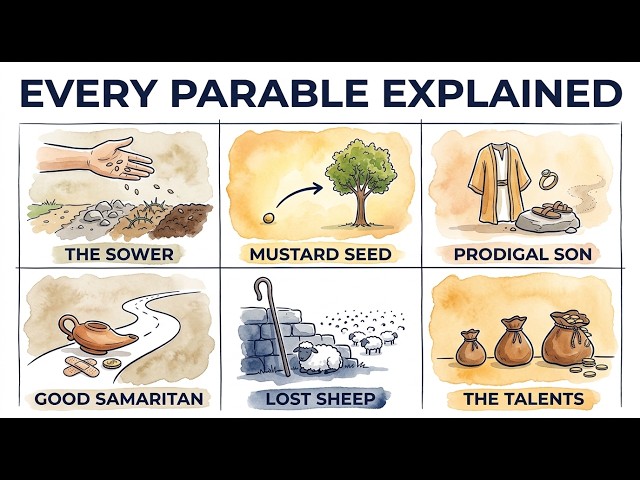 EVERY PARABLE EXPLAINED

THE SOWER

MUSTARD SEED

PRODIGAL SON

GOOD SAMARITAN

LOST SHEEP

THE TALENTS